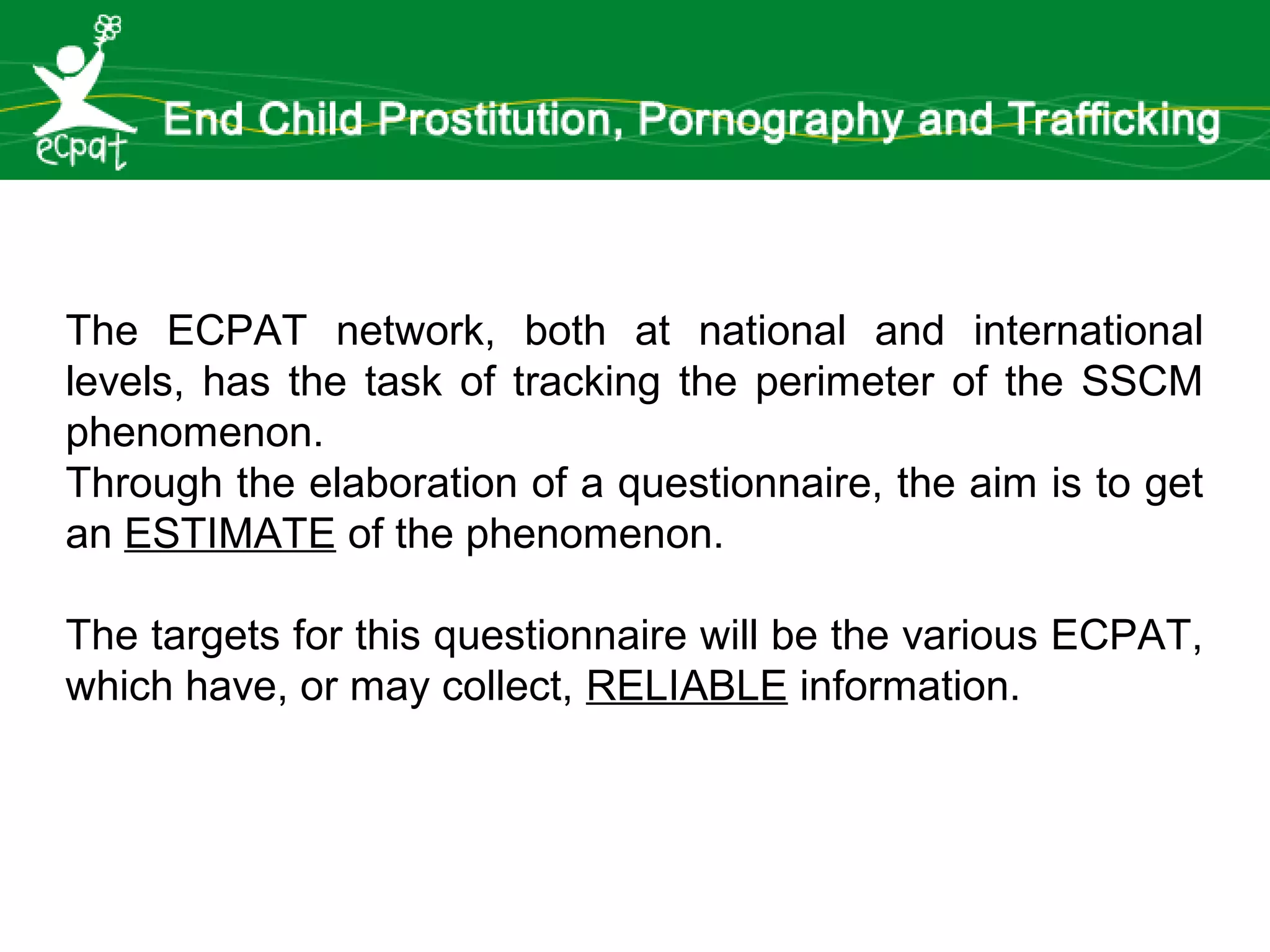 ecpat End Child Prostitution, Pornography and Trafficking

The ECPAT network, both at national and international levels, has the task of tracking the perimeter of the SSCM phenomenon.
Through the elaboration of a questionnaire, the aim is to get an ESTIMATE of the phenomenon.

The targets for this questionnaire will be the various ECPAT, which have, or may collect, RELIABLE information.